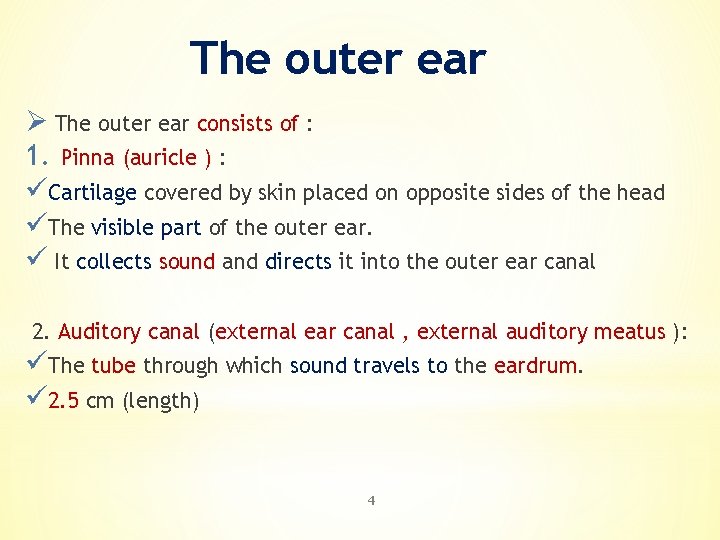 The outer ear

➢ The outer ear consists of :

1. Pinna (auricle ) :

✓Cartilage covered by skin placed on opposite sides of the head

✓The visible part of the outer ear.

✓ It collects sound and directs it into the outer ear canal

2. Auditory canal (external ear canal , external auditory meatus ):

✓The tube through which sound travels to the eardrum.

✓2.5 cm (length)

4